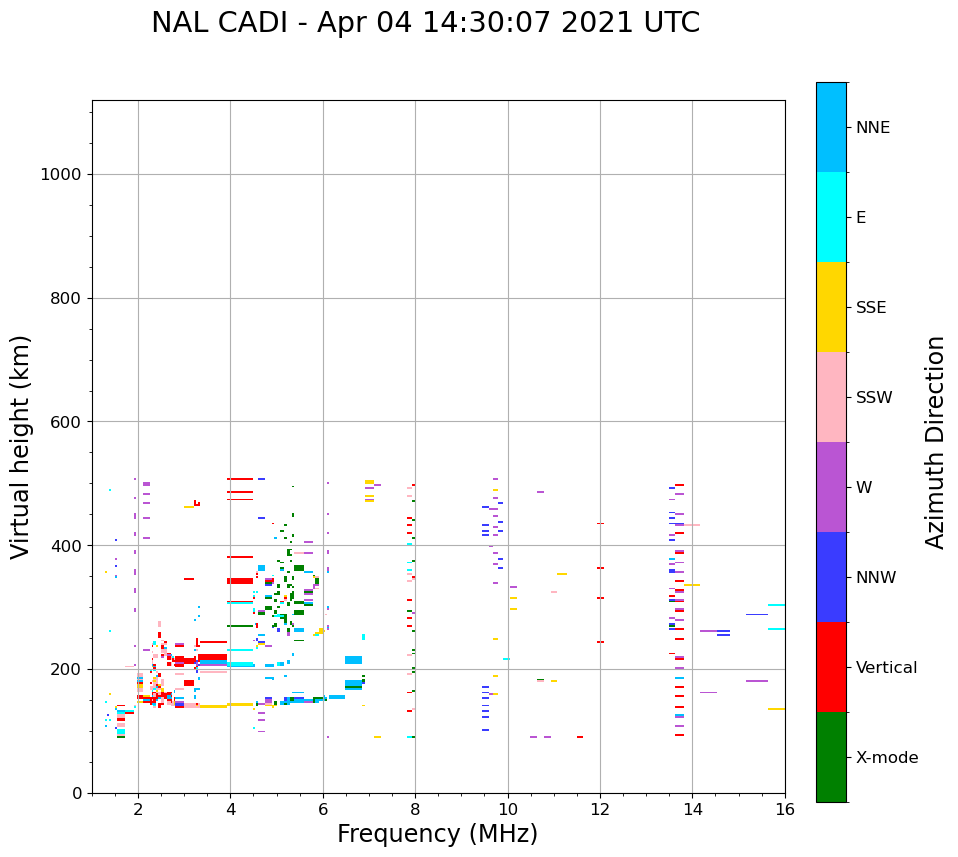 NAL CADI - Apr 04 14:30:07 2021 UTC

Virtual height (km)

1000
800
600
400
200
0

2
4
6
8
10
12
14
16

Frequency (MHz)

NNE
E
SSE
SSW
W
NNW
Vertical
X-mode

Azimuth Direction